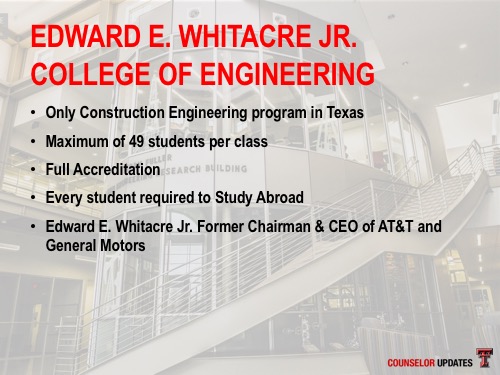 EDWARD E. WHITACRE JR. COLLEGE OF ENGINEERING

• Only Construction Engineering program in Texas
• Maximum of 49 students per class
• Full Accreditation
• Every student required to Study Abroad
• Edward E. Whitacre Jr. Former Chairman & CEO of AT&T and General Motors

FULLER
ENGINEERING RESEARCH BUILDING

COUNSELOR UPDATES